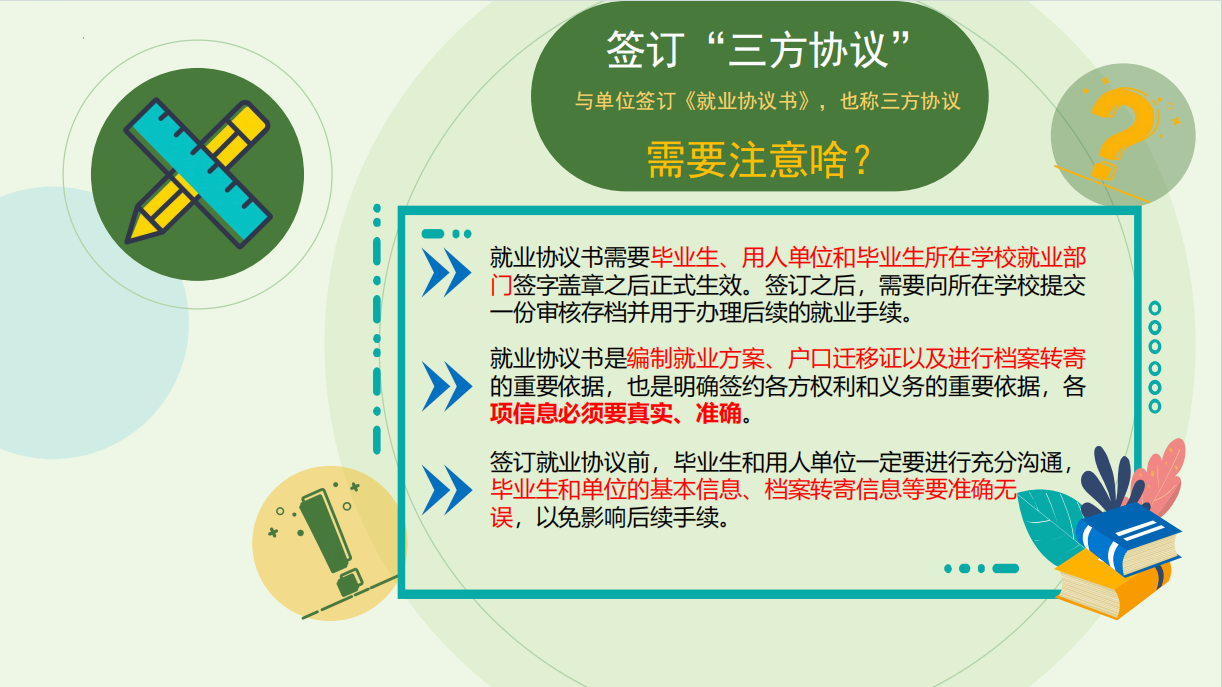 签订“三方协议”

与单位签订《就业协议书》，也称三方协议

需要注意啥？

就业协议书需要毕业生、用人单位和毕业生所在学校就业部门签字盖章之后正式生效。签订之后，需要向所在学校提交一份审核存档并用于办理后续的就业手续。

就业协议书是编制就业方案、户口迁移证以及进行档案转寄的重要依据，也是明确签约各方权利和义务的重要依据，各项信息必须要真实、准确。

签订就业协议前，毕业生和用人单位一定要进行充分沟通，毕业生和单位的基本信息、档案转寄信息等要准确无误，以免影响后续手续。